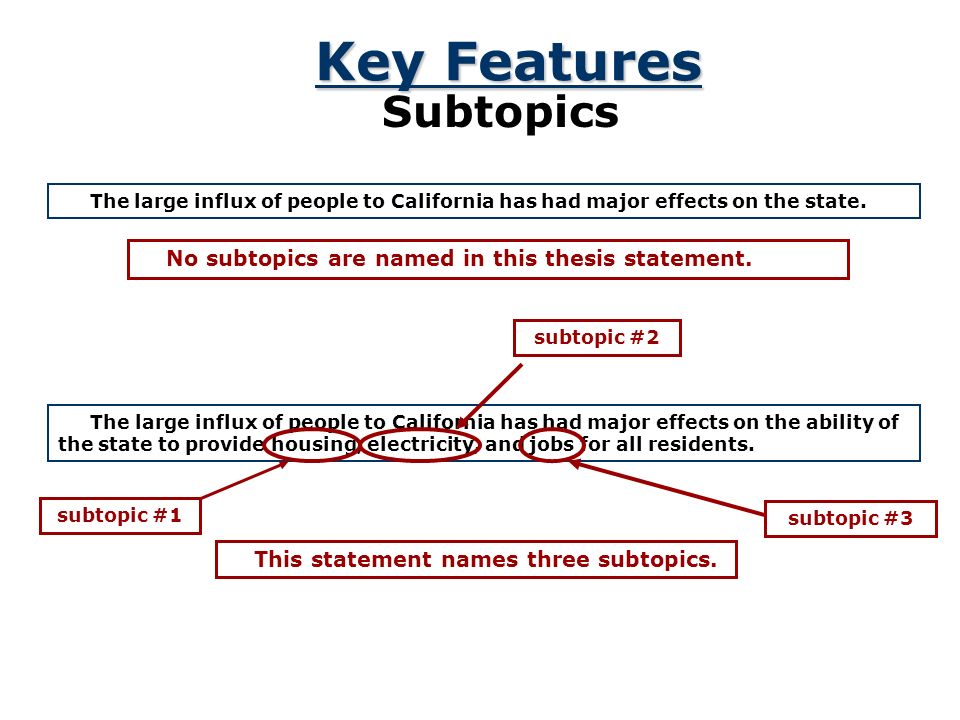 Key Features
Subtopics

The large influx of people to California has had major effects on the state.

No subtopics are named in this thesis statement.

subtopic #2

The large influx of people to California has had major effects on the ability of the state to provide housing, electricity, and jobs for all residents.

subtopic #1

subtopic #3

This statement names three subtopics.